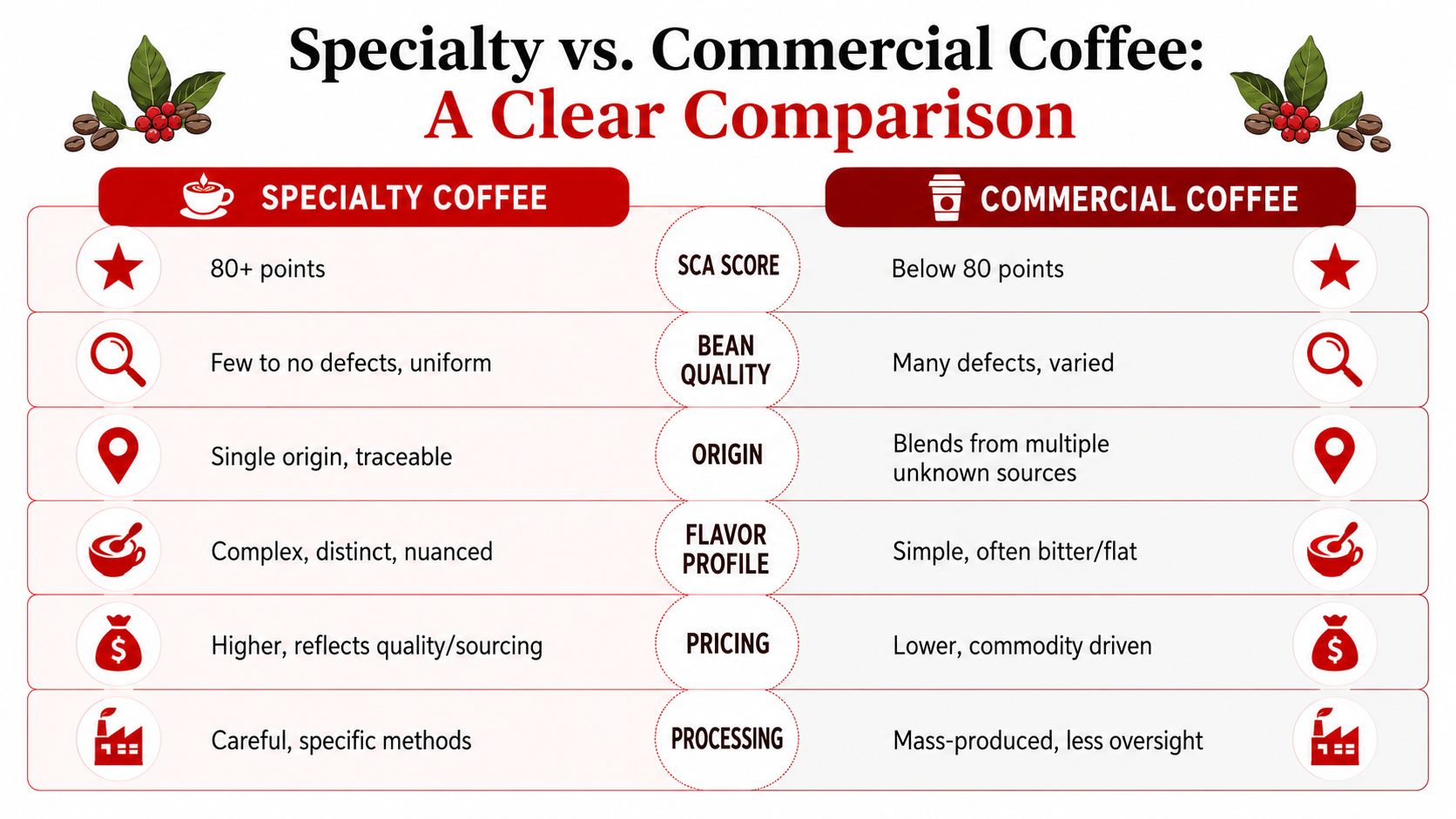 Specialty vs. Commercial Coffee:
A Clear Comparison

| SPECIALTY COFFEE | | COMMERCIAL COFFEE |
|---|---|---|
| 80+ points | SCA SCORE | Below 80 points |
| Few to no defects, uniform | BEAN QUALITY | Many defects, varied |
| Single origin, traceable | ORIGIN | Blends from multiple unknown sources |
| Complex, distinct, nuanced | FLAVOR PROFILE | Simple, often bitter/flat |
| Higher, reflects quality/sourcing | PRICING | Lower, commodity driven |
| Careful, specific methods | PROCESSING | Mass-produced, less oversight |